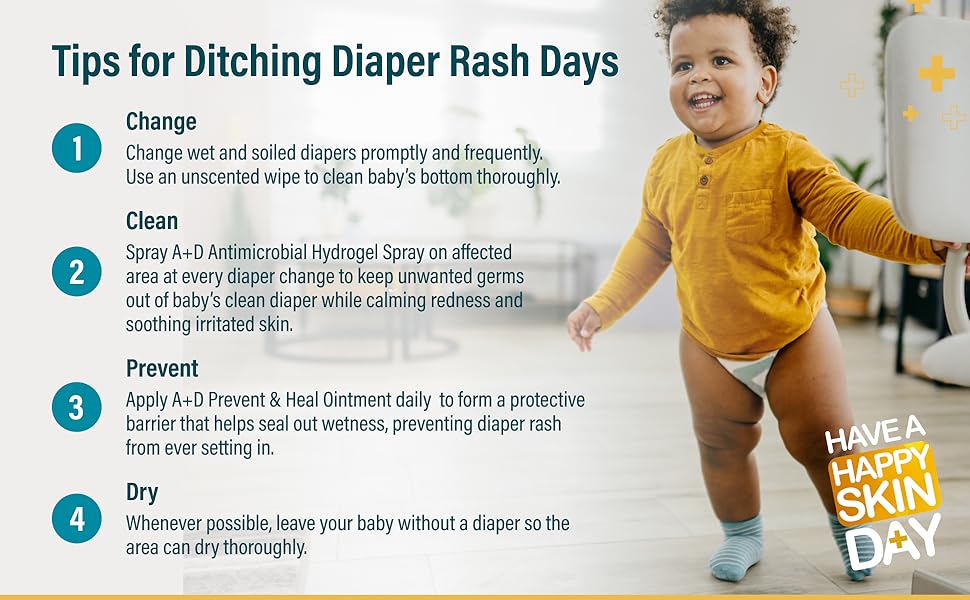 Tips for Ditching Diaper Rash Days

1

Change

Change wet and soiled diapers promptly and frequently. Use an unscented wipe to clean baby's bottom thoroughly.

2

Clean

Spray A+D Antimicrobial Hydrogel Spray on affected area at every diaper change to keep unwanted germs out of baby's clean diaper while calming redness and soothing irritated skin.

3

Prevent

Apply A+D Prevent & Heal Ointment daily to form a protective barrier that helps seal out wetness, preventing diaper rash from ever setting in.

4

Dry

Whenever possible, leave your baby without a diaper so the area can dry thoroughly.

HAVE A HAPPY SKIN DAY